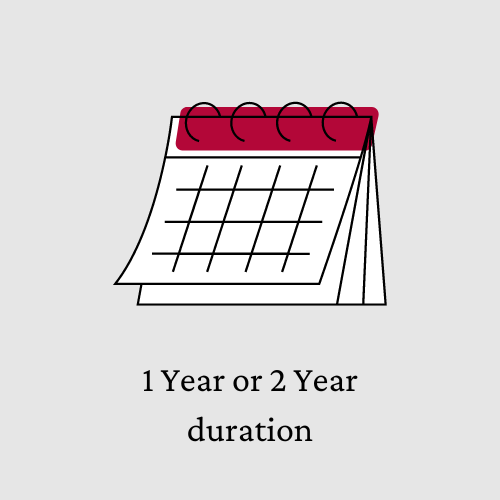 1 Year or 2 Year duration